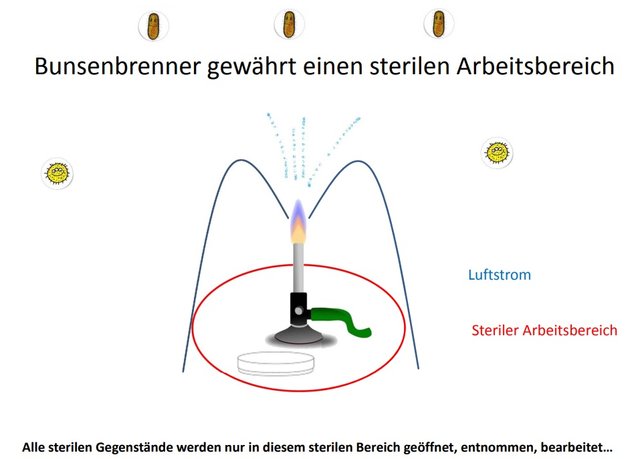 Bunsenbrenner gewährt einen sterilen Arbeitsbereich

Luftstrom

Steriler Arbeitsbereich

Alle sterilen Gegenstände werden nur in diesem sterilen Bereich geöffnet, entnommen, bearbeitet…